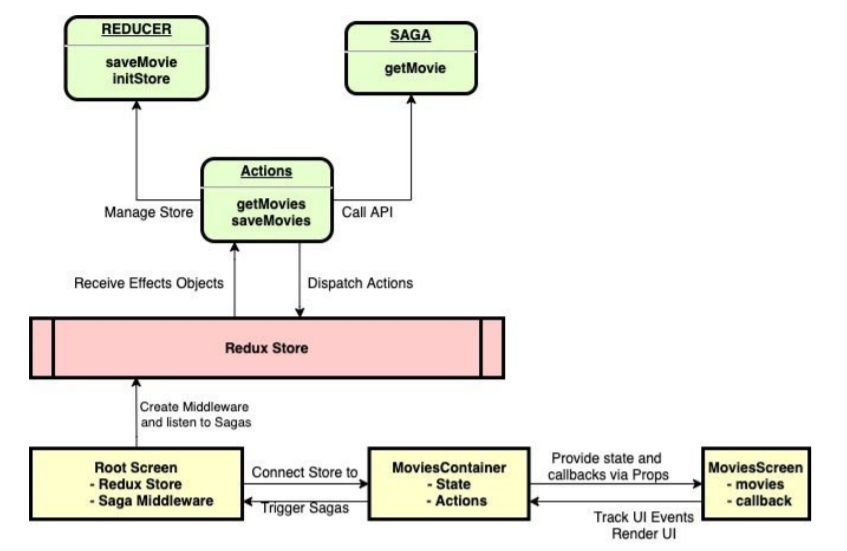 REDUCER

saveMovie
initStore

SAGA

getMovie

Actions

getMovies
saveMovies

Manage Store

Call API

Receive Effects Objects

Dispatch Actions

Redux Store

Create Middleware and listen to Sagas

Root Screen
- Redux Store
- Saga Middleware

Connect Store to

Trigger Sagas

MoviesContainer
- State
- Actions

Provide state and callbacks via Props

Track UI Events
Render UI

MoviesScreen
- movies
- callback